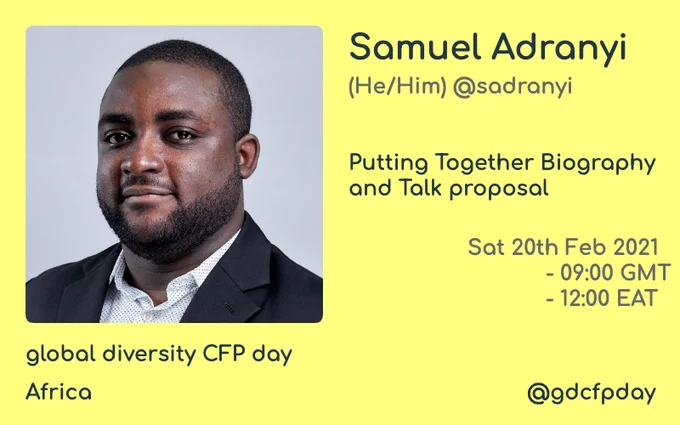 Samuel Adranyi
(He/Him) @sadranyi

Putting Together Biography and Talk proposal

Sat 20th Feb 2021
- 09:00 GMT
- 12:00 EAT

global diversity CFP day

Africa

@gdcfpday